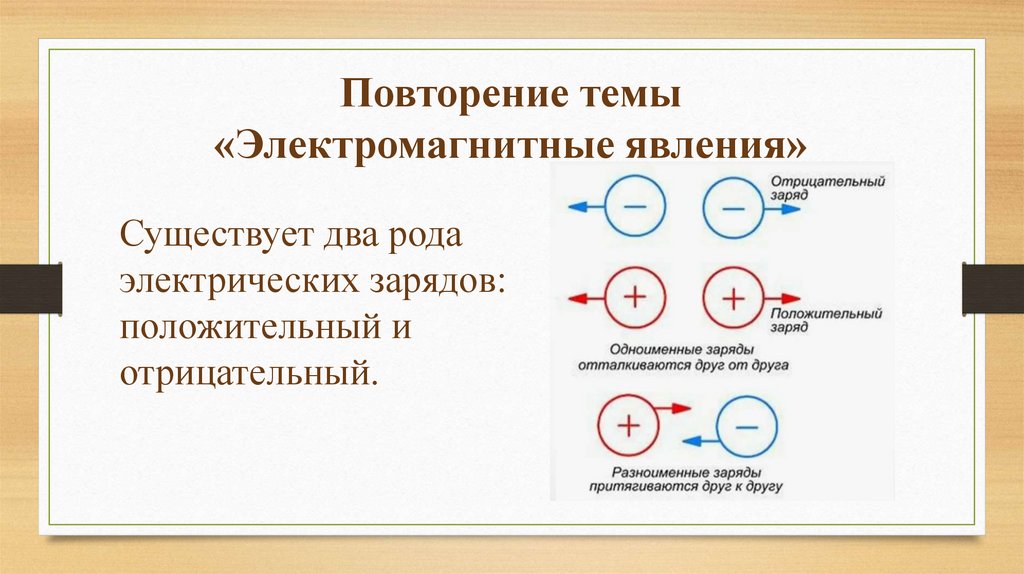 Повторение темы
«Электромагнитные явления»

Существует два рода электрических зарядов: положительный и отрицательный.

−
−
Отрицательный заряд

+
+
Положительный заряд

Одноименные заряды отталкиваются друг от друга

+
−

Разноименные заряды притягиваются друг к другу